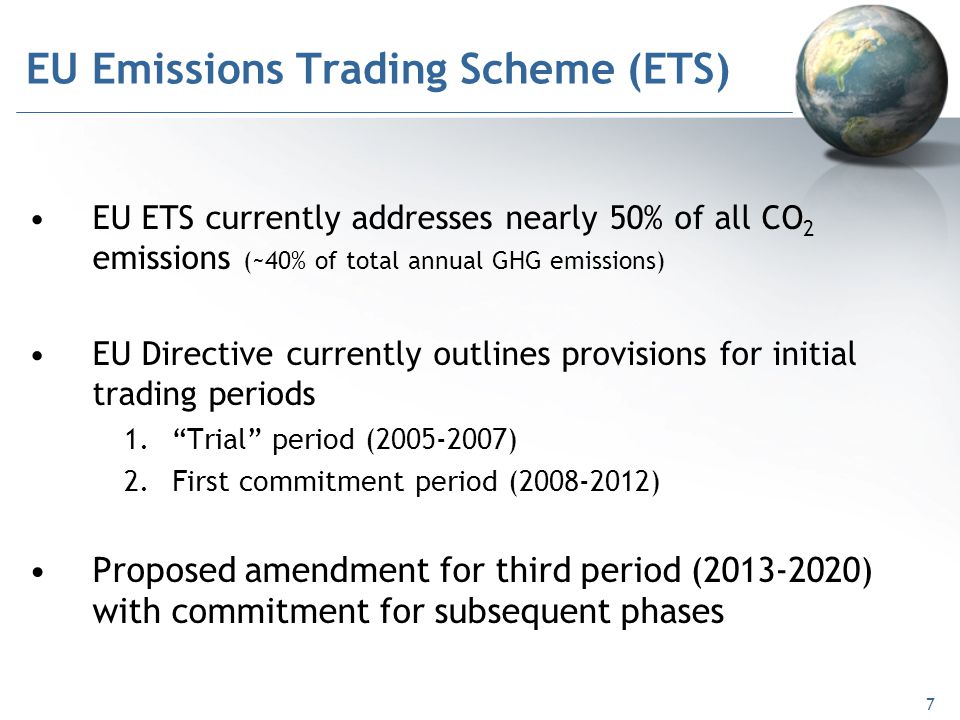 EU Emissions Trading Scheme (ETS)

• EU ETS currently addresses nearly 50% of all $CO_2$ emissions (~40% of total annual GHG emissions)

• EU Directive currently outlines provisions for initial trading periods
1. “Trial” period (2005-2007)
2. First commitment period (2008-2012)

• Proposed amendment for third period (2013-2020) with commitment for subsequent phases

7